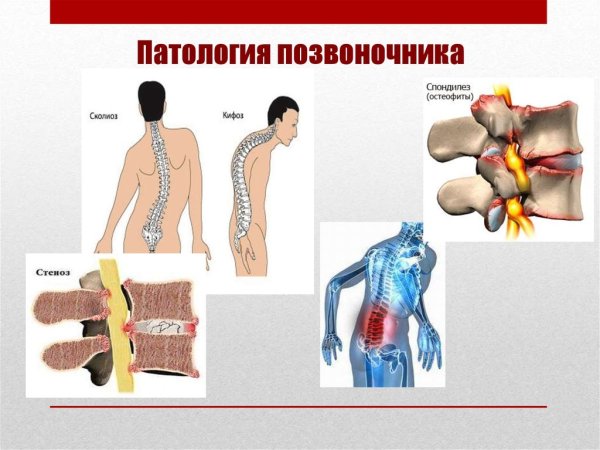 Патология позвоночника

Сколиоз

Кифоз

Спондилез
(остеофиты)

Стеноз